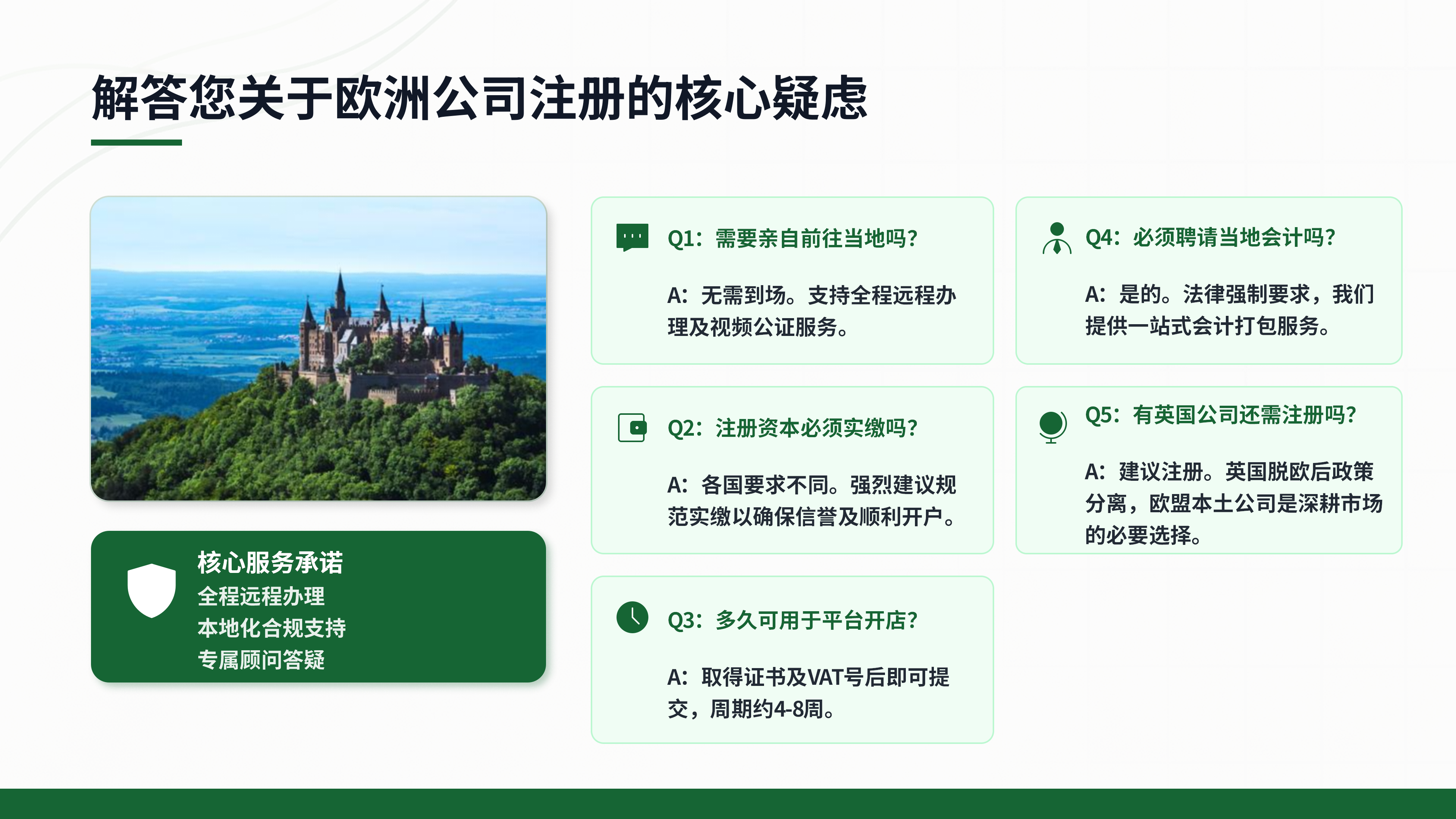 解答您关于欧洲公司注册的核心疑虑

核心服务承诺
全程远程办理
本地化合规支持
专属顾问答疑

Q1：需要亲自前往当地吗？

A：无需到场。支持全程远程办理及视频公证服务。

Q2：注册资本必须实缴吗？

A：各国要求不同。强烈建议规范实缴以确保信誉及顺利开户。

Q3：多久可用于平台开店？

A：取得证书及VAT号后即可提交，周期约4-8周。

Q4：必须聘请当地会计吗？

A：是的。法律强制要求，我们提供一站式会计打包服务。

Q5：有英国公司还需注册吗？

A：建议注册。英国脱欧后政策分离，欧盟本土公司是深耕市场的必要选择。